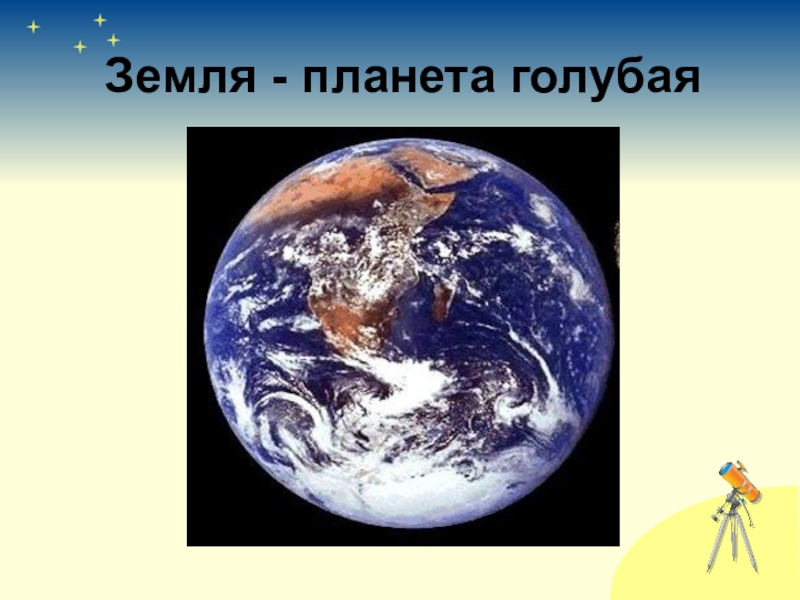 Земля - планета голубая